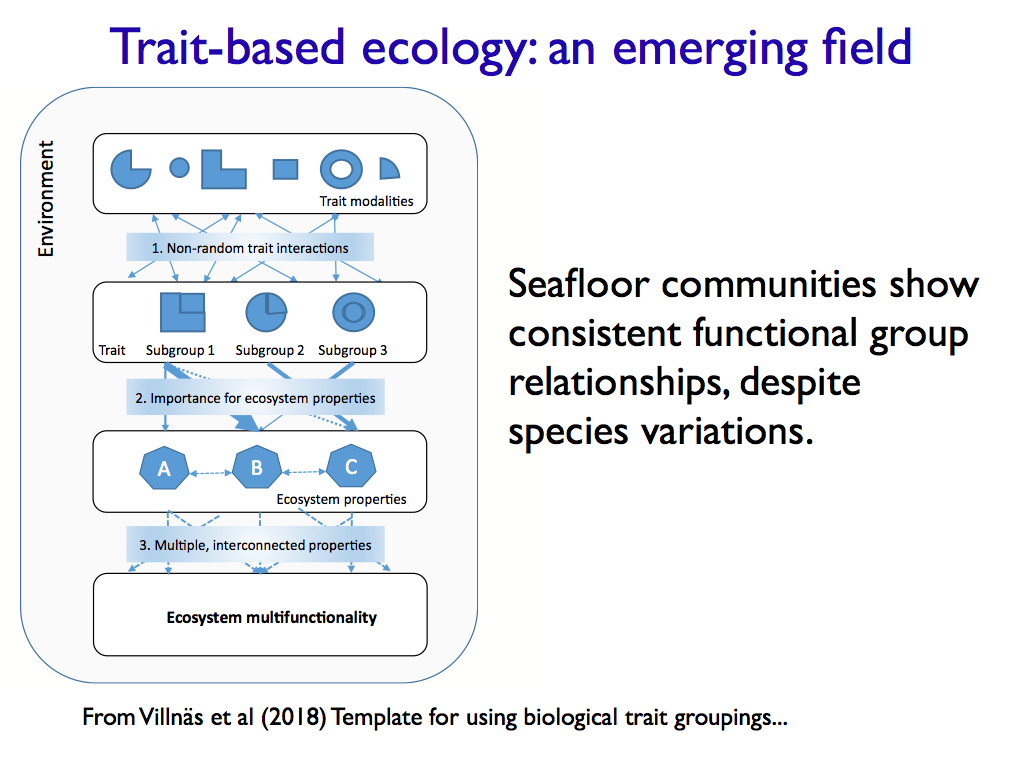 Trait-based ecology: an emerging field

Environment

Trait modalities

1. Non-random trait interactions

Trait Subgroup 1 Subgroup 2 Subgroup 3

2. Importance for ecosystem properties

A B C

Ecosystem properties

3. Multiple, interconnected properties

Ecosystem multifunctionality

Seafloor communities show consistent functional group relationships, despite species variations.

From Villnäs et al (2018) Template for using biological trait groupings...